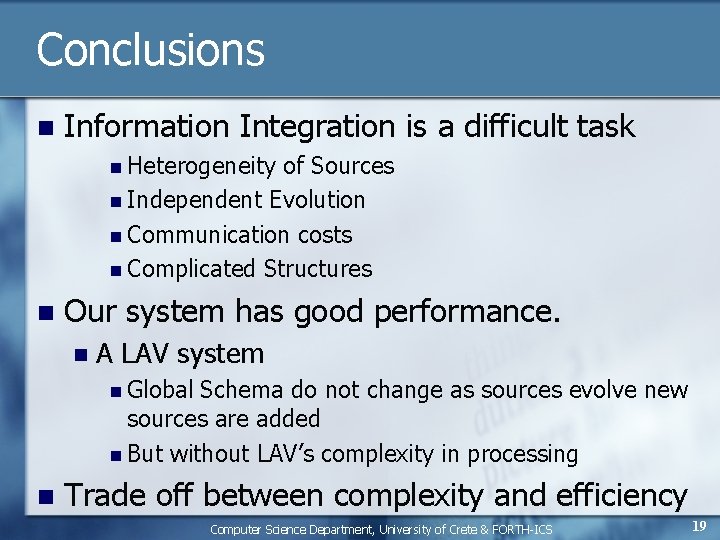 Conclusions

Information Integration is a difficult task

Heterogeneity of Sources

Independent Evolution

Communication costs

Complicated Structures

Our system has good performance.

A LAV system

Global Schema do not change as sources evolve new sources are added

But without LAV's complexity in processing

Trade off between complexity and efficiency

Computer Science Department, University of Crete & FORTH-ICS

19